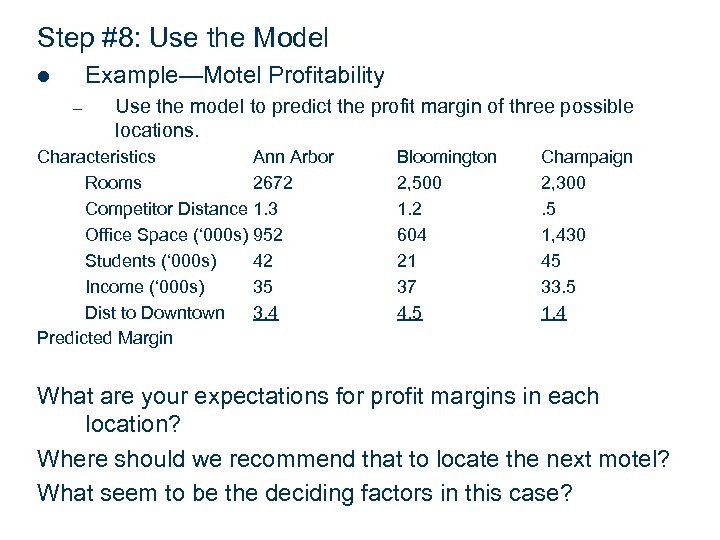 Step #8: Use the Model

● Example—Motel Profitability

– Use the model to predict the profit margin of three possible locations.

| Characteristics | Ann Arbor | Bloomington | Champaign |
|---|---|---|---|
| Rooms | 2672 | 2,500 | 2,300 |
| Competitor Distance | 1.3 | 1.2 | .5 |
| Office Space ('000s) | 952 | 604 | 1,430 |
| Students ('000s) | 42 | 21 | 45 |
| Income ('000s) | 35 | 37 | 33.5 |
| Dist to Downtown | 3.4 | 4.5 | 1.4 |
| Predicted Margin | | | |

What are your expectations for profit margins in each location?

Where should we recommend that to locate the next motel?

What seem to be the deciding factors in this case?